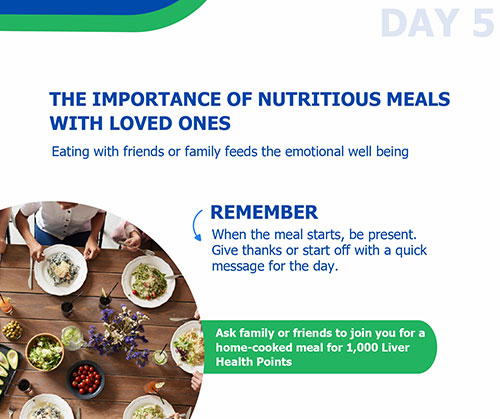 DAY 5

THE IMPORTANCE OF NUTRITIOUS MEALS WITH LOVED ONES

Eating with friends or family feeds the emotional well being

REMEMBER

When the meal starts, be present. Give thanks or start off with a quick message for the day.

Ask family or friends to join you for a home-cooked meal for 1,000 Liver Health Points